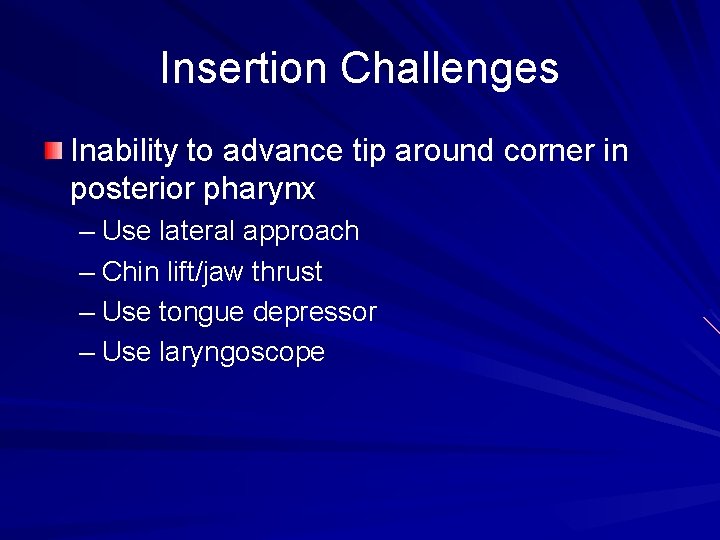 Insertion Challenges

Inability to advance tip around corner in posterior pharynx

– Use lateral approach
– Chin lift/jaw thrust
– Use tongue depressor
– Use laryngoscope